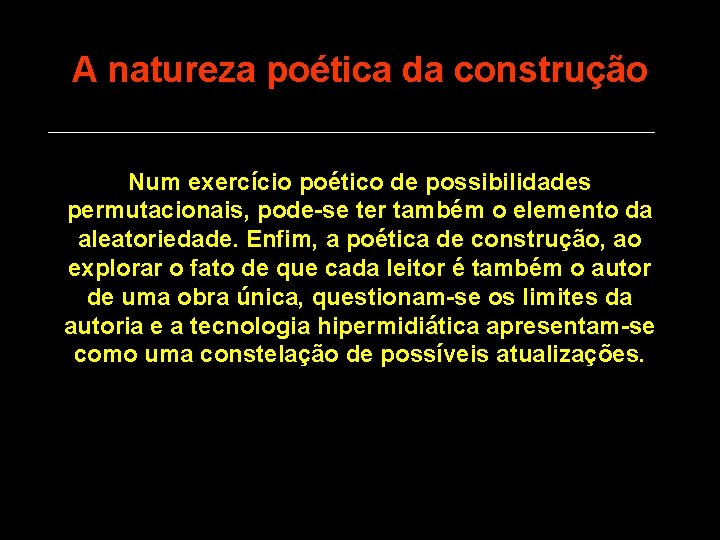 A natureza poética da construção

Num exercício poético de possibilidades permutacionais, pode-se ter também o elemento da aleatoriedade. Enfim, a poética de construção, ao explorar o fato de que cada leitor é também o autor de uma obra única, questionam-se os limites da autoria e a tecnologia hipermidiática apresentam-se como uma constelação de possíveis atualizações.